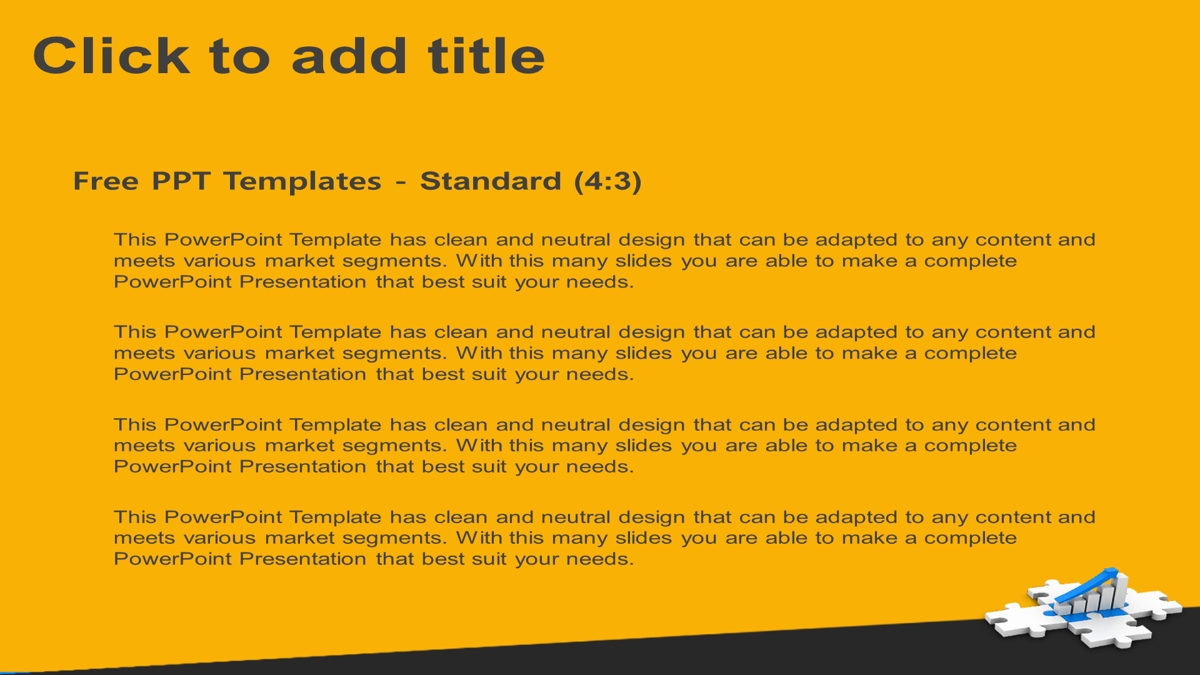 Click to add title

Free PPT Templates - Standard (4:3)

This PowerPoint Template has clean and neutral design that can be adapted to any content and meets various market segments. With this many slides you are able to make a complete PowerPoint Presentation that best suit your needs.

This PowerPoint Template has clean and neutral design that can be adapted to any content and meets various market segments. With this many slides you are able to make a complete PowerPoint Presentation that best suit your needs.

This PowerPoint Template has clean and neutral design that can be adapted to any content and meets various market segments. With this many slides you are able to make a complete PowerPoint Presentation that best suit your needs.

This PowerPoint Template has clean and neutral design that can be adapted to any content and meets various market segments. With this many slides you are able to make a complete PowerPoint Presentation that best suit your needs.